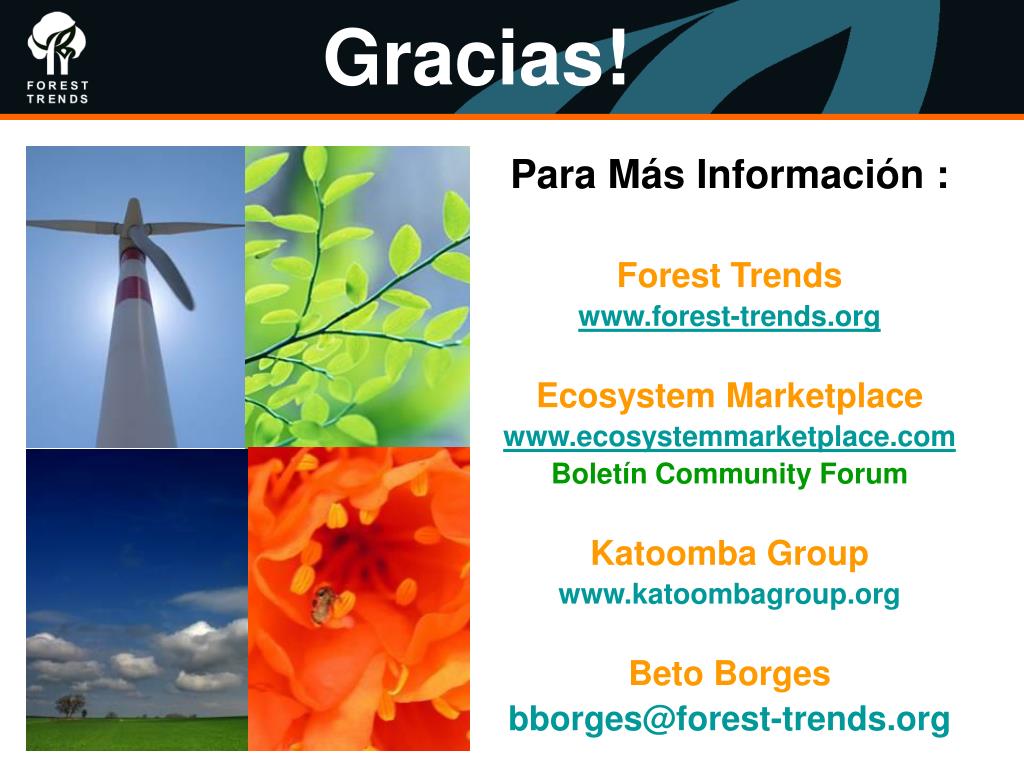 FOREST TRENDS

Gracias!

Para Más Información :

Forest Trends
www.forest-trends.org

Ecosystem Marketplace
www.ecosystemmarketplace.com
Boletín Community Forum

Katoomba Group
www.katoombagroup.org

Beto Borges
bborges@forest-trends.org